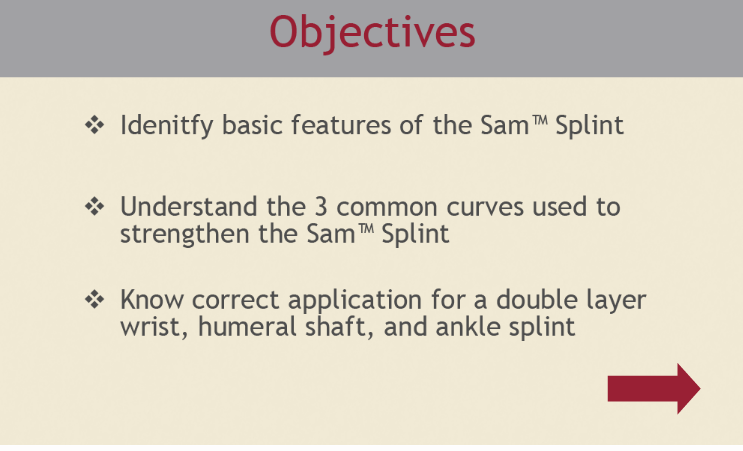 Objectives

❖ Idenitfy basic features of the Sam™ Splint

❖ Understand the 3 common curves used to strengthen the Sam™ Splint

❖ Know correct application for a double layer wrist, humeral shaft, and ankle splint